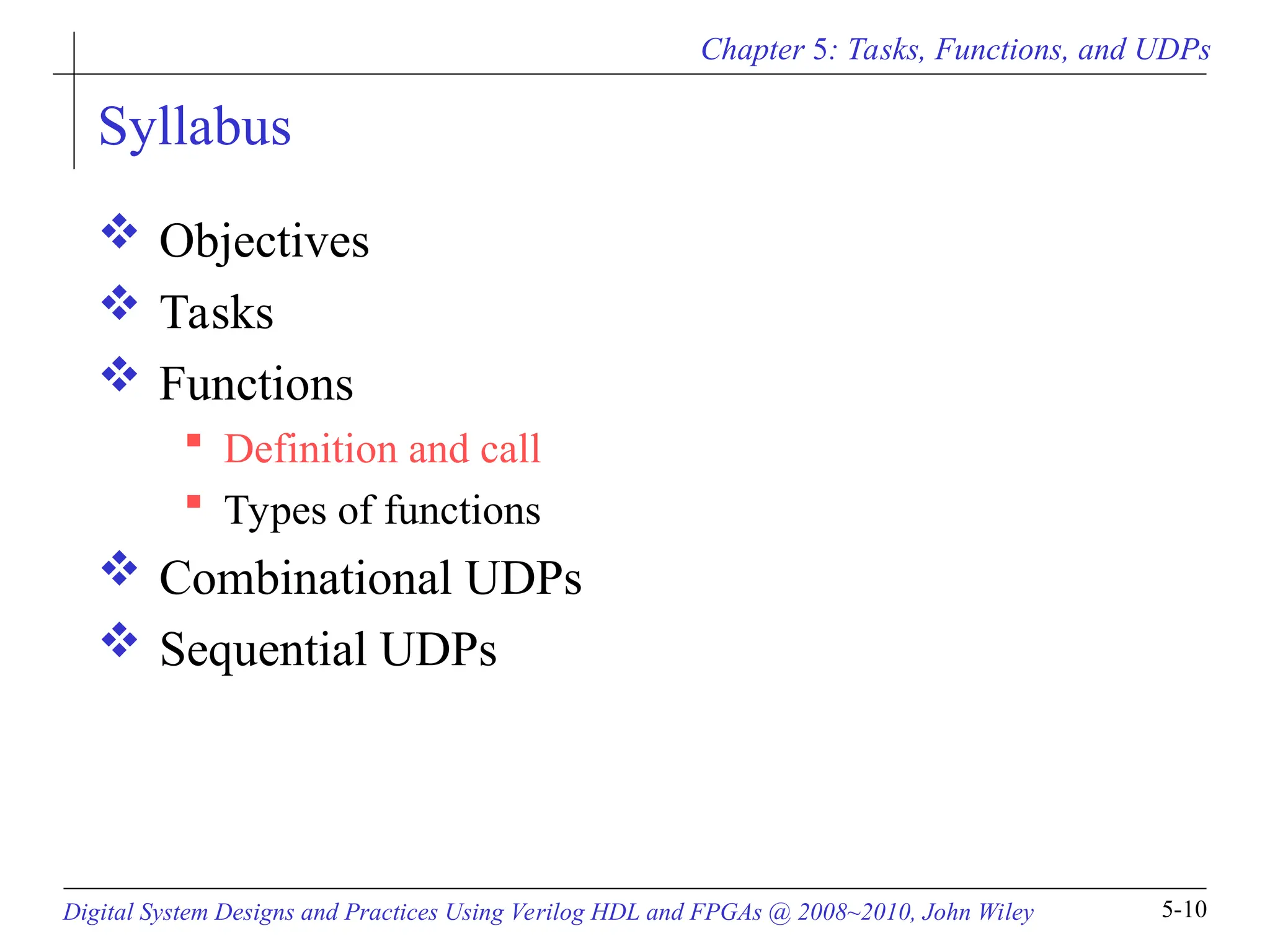 Chapter 5: Tasks, Functions, and UDPs

Syllabus

❖ Objectives
❖ Tasks
❖ Functions
▪ Definition and call
▪ Types of functions
❖ Combinational UDPs
❖ Sequential UDPs

Digital System Designs and Practices Using Verilog HDL and FPGAs @ 2008~2010, John Wiley

5-10